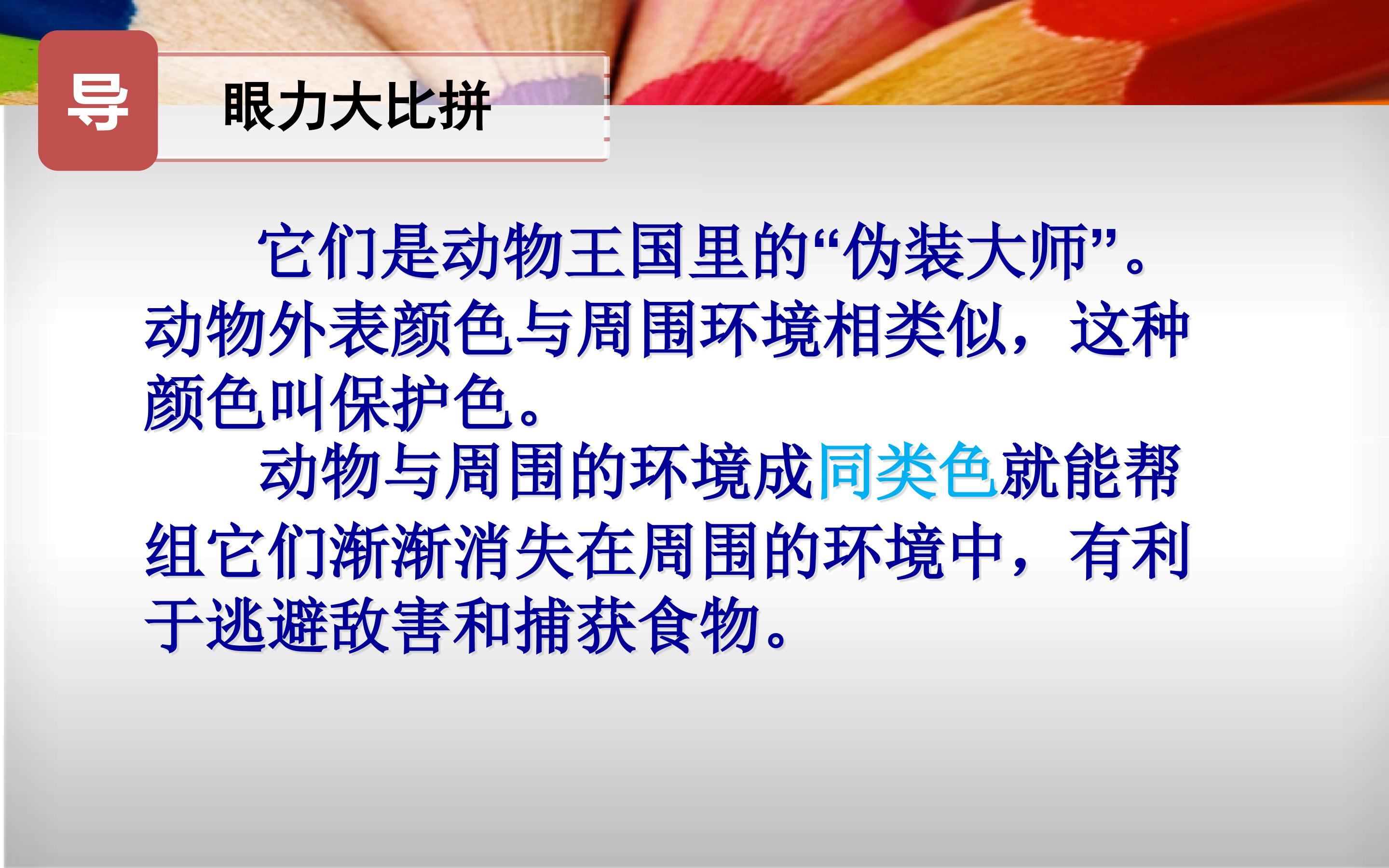 导

眼力大比拼

它们是动物王国里的“伪装大师”。动物外表颜色与周围环境相类似，这种颜色叫保护色。

动物与周围的环境成同类色就能帮组它们渐渐消失在周围的环境中，有利于逃避敌害和捕获食物。